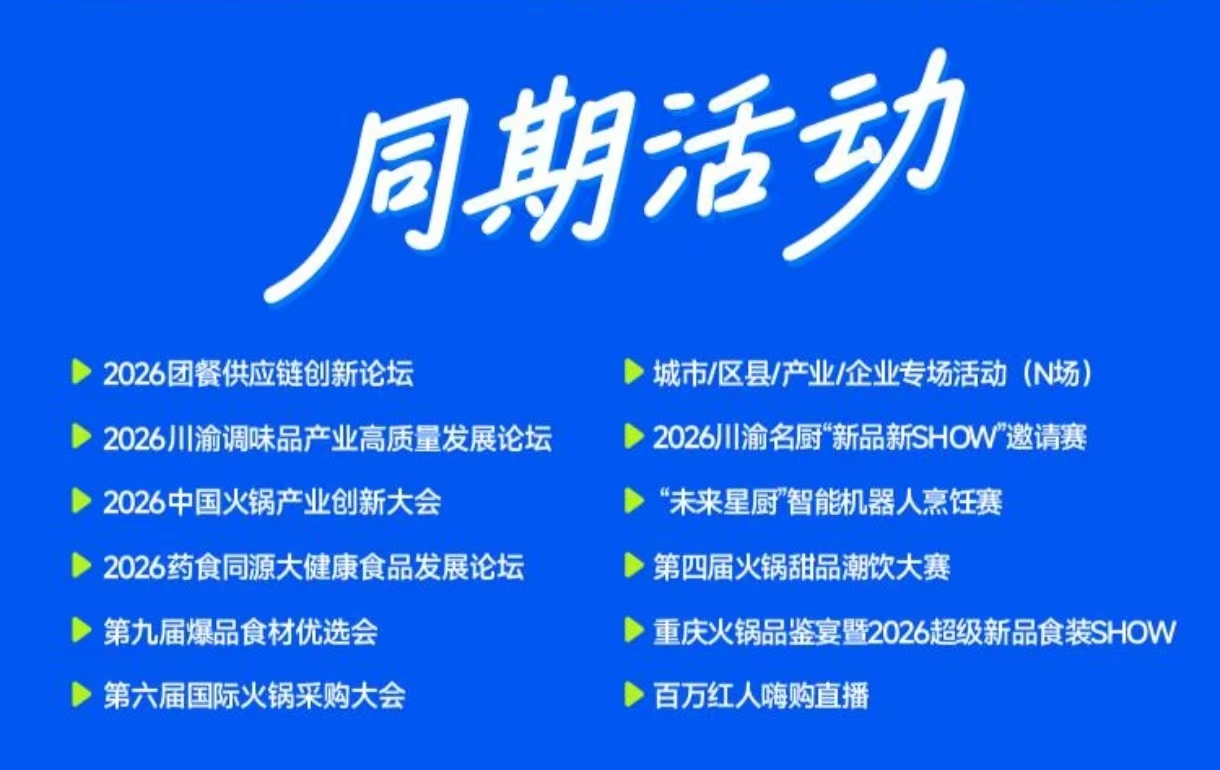 同期活动

2026团餐供应链创新论坛

2026川渝调味品产业高质量发展论坛

2026中国火锅产业创新大会

2026药食同源大健康食品发展论坛

第九届爆品食材优选会

第六届国际火锅采购大会

城市/区县/产业/企业专场活动（N场）

2026川渝名厨“新品新SHOW”邀请赛

“未来星厨”智能机器人烹饪赛

第四届火锅甜品潮饮大赛

重庆火锅品鉴宴暨2026超级新品食装SHOW

百万红人嗨购直播